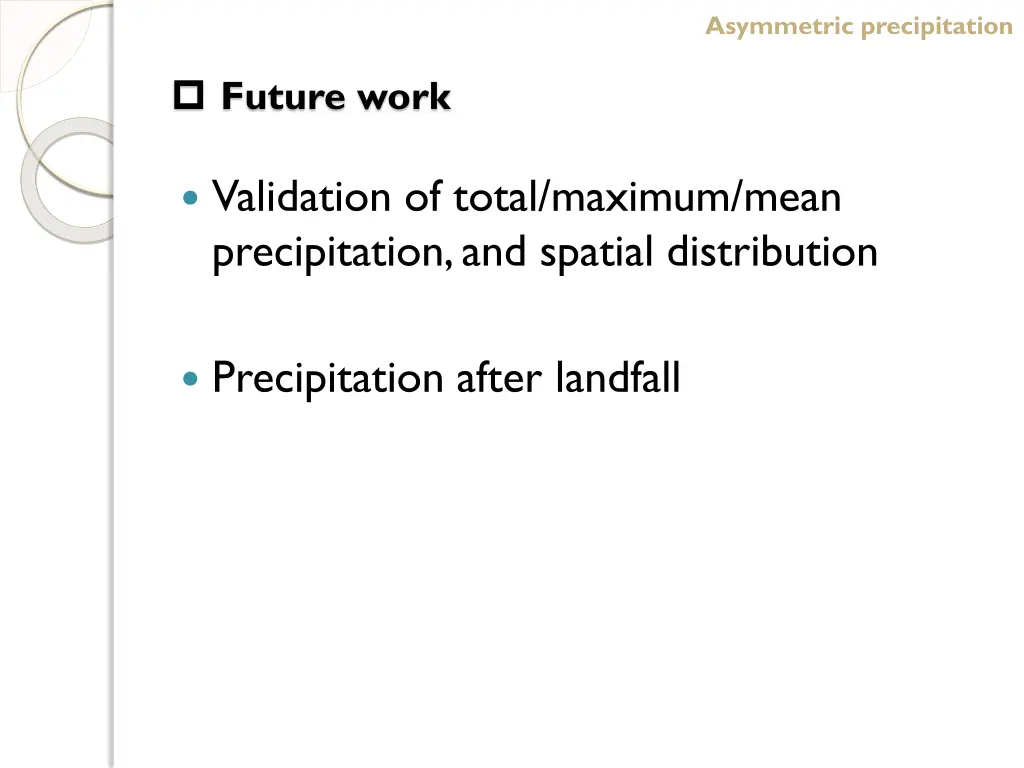 Asymmetric precipitation

Future work

Validation of total/maximum/mean precipitation, and spatial distribution

Precipitation after landfall